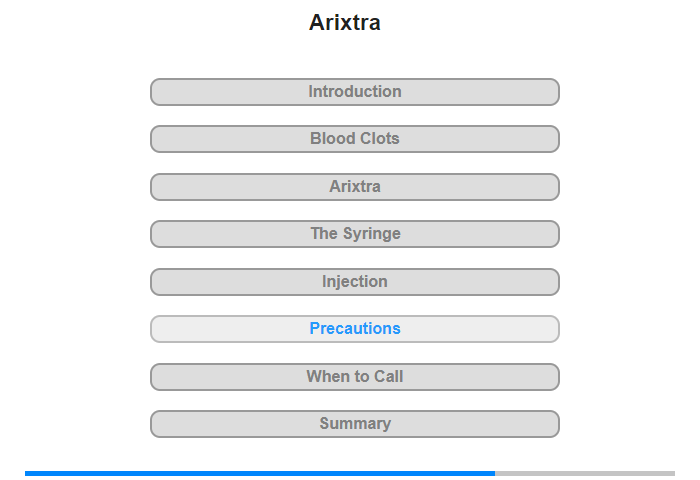 Arixtra

Introduction

Blood Clots

Arixtra

The Syringe

Injection

Precautions

When to Call

Summary